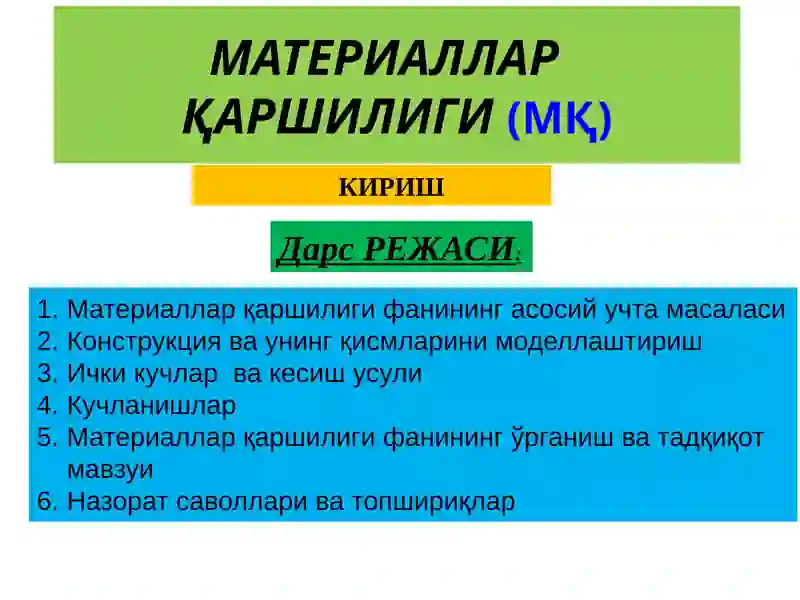 МАТЕРИАЛЛАР ҚАРШИЛИГИ (МҚ)

КИРИШ

Дарс РЕЖАСИ:

1. Материаллар қаршилиги фанининг асосий учта масаласи
2. Конструкция ва унинг қисмларини моделлаштириш
3. Ички кучлар ва кесиш усули
4. Кучланишлар
5. Материаллар қаршилиги фанининг ўрганиш ва тадқиқот мавзуи
6. Назорат саволлари ва топшириқлар